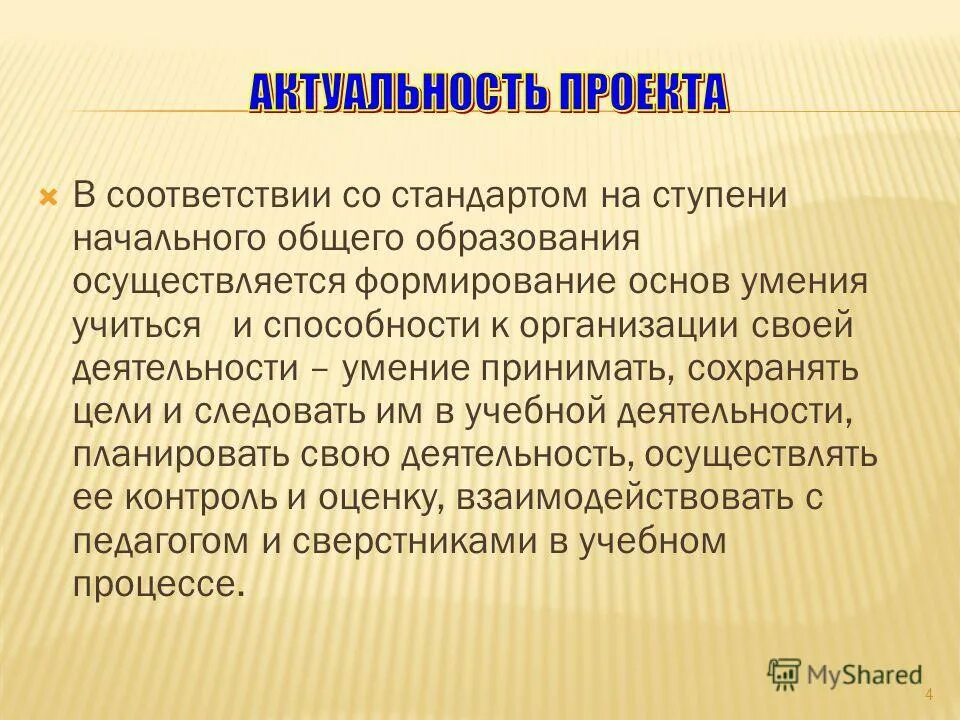 АКТУАЛЬНОСТЬ ПРОЕКТА

В соответствии со стандартом на ступени начального общего образования осуществляется формирование основ умения учиться и способности к организации своей деятельности – умение принимать, сохранять цели и следовать им в учебной деятельности, планировать свою деятельность, осуществлять ее контроль и оценку, взаимодействовать с педагогом и сверстниками в учебном процессе.

MyShared

4